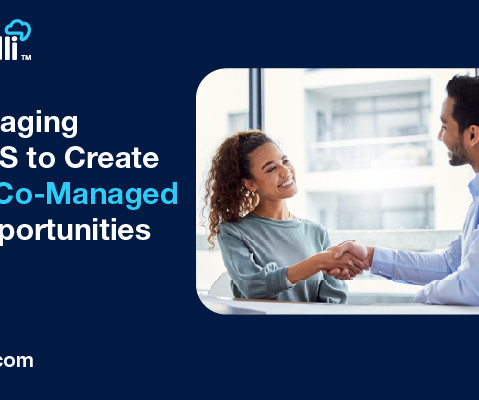 lli™

aging
S to Create
Co-Managed
portunities

com